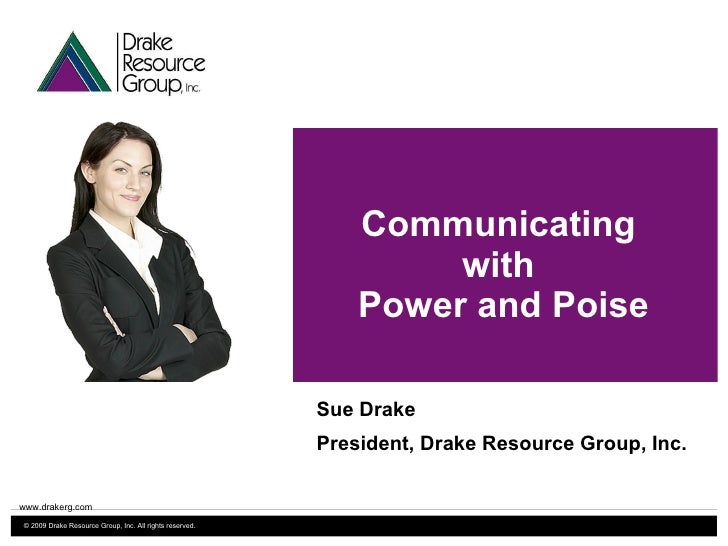 Drake Resource Group, Inc.

Communicating with Power and Poise

Sue Drake

President, Drake Resource Group, Inc.

www.drakerg.com

© 2009 Drake Resource Group, Inc. All rights reserved.